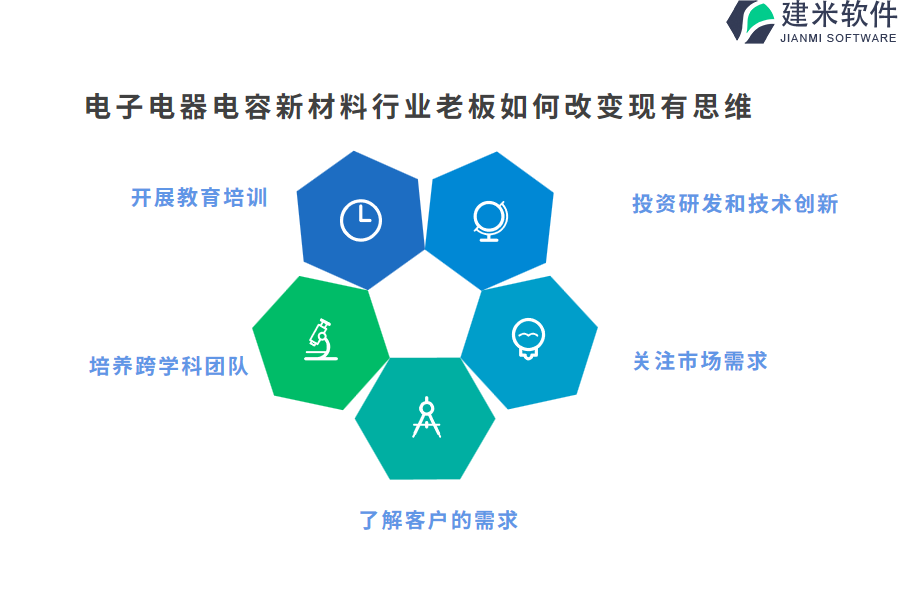 建米软件
JIANMI SOFTWARE

电子电器电容新材料行业老板如何改变现有思维

开展教育培训

投资研发和技术创新

培养跨学科团队

关注市场需求

了解客户的需求